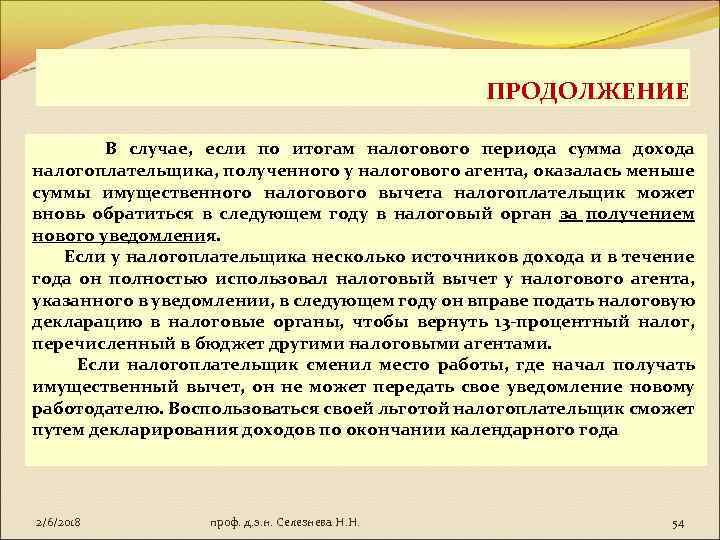 ПРОДОЛЖЕНИЕ

В случае, если по итогам налогового периода сумма дохода налогоплательщика, полученного у налогового агента, оказалась меньше суммы имущественного налогового вычета налогоплательщик может вновь обратиться в следующем году в налоговый орган за получением нового уведомления.

Если у налогоплательщика несколько источников дохода и в течение года он полностью использовал налоговый вычет у налогового агента, указанного в уведомлении, в следующем году он вправе подать налоговую декларацию в налоговые органы, чтобы вернуть 13-процентный налог, перечисленный в бюджет другими налоговыми агентами.

Если налогоплательщик сменил место работы, где начал получать имущественный вычет, он не может передать свое уведомление новому работодателю. Воспользоваться своей льготой налогоплательщик сможет путем декларирования доходов по окончании календарного года

2/6/2018

проф. д.э.н. Селезнева Н.Н.

54